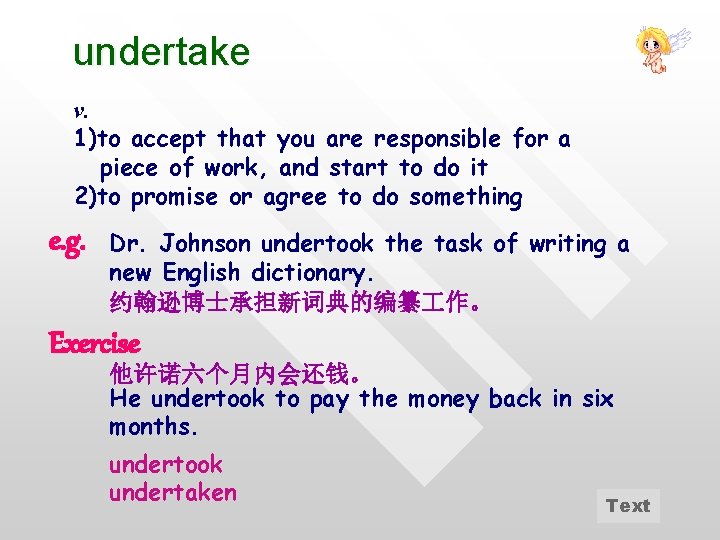 undertake

v.
1)to accept that you are responsible for a piece of work, and start to do it
2)to promise or agree to do something

e.g. Dr. Johnson undertook the task of writing a new English dictionary.
约翰逊博士承担新词典的编纂工作。

Exercise
他许诺六个月内会还钱。
He undertook to pay the money back in six months.

undertook
undertaken

Text